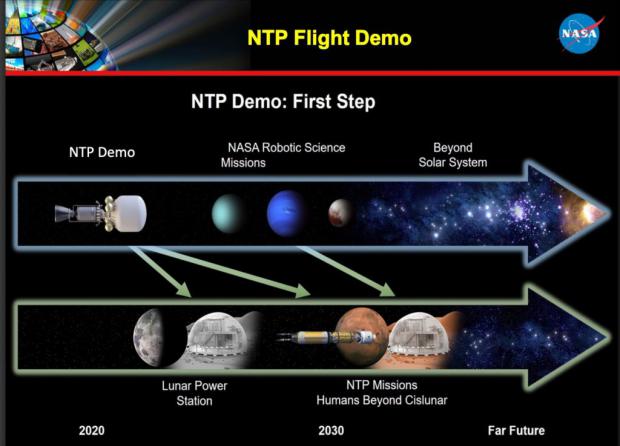 NTP Flight Demo

NASA

NTP Demo: First Step

NTP Demo

NASA Robotic Science Missions

Beyond Solar System

Lunar Power Station

NTP Missions Humans Beyond Cislunar

2020

2030

Far Future